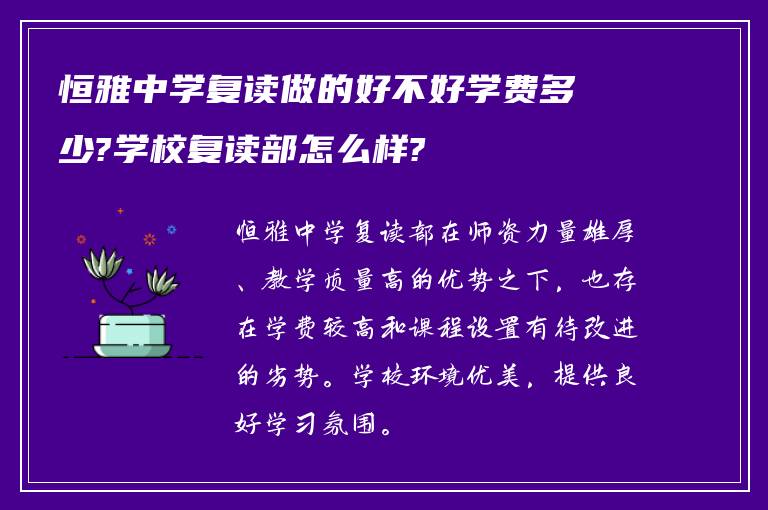 恒雅中学复读做的好不好学费多少?学校复读部怎么样?

恒雅中学复读部在师资力量雄厚、教学质量高的优势之下，也存在学费较高和课程设置有待改进的劣势。学校环境优美，提供良好学习氛围。